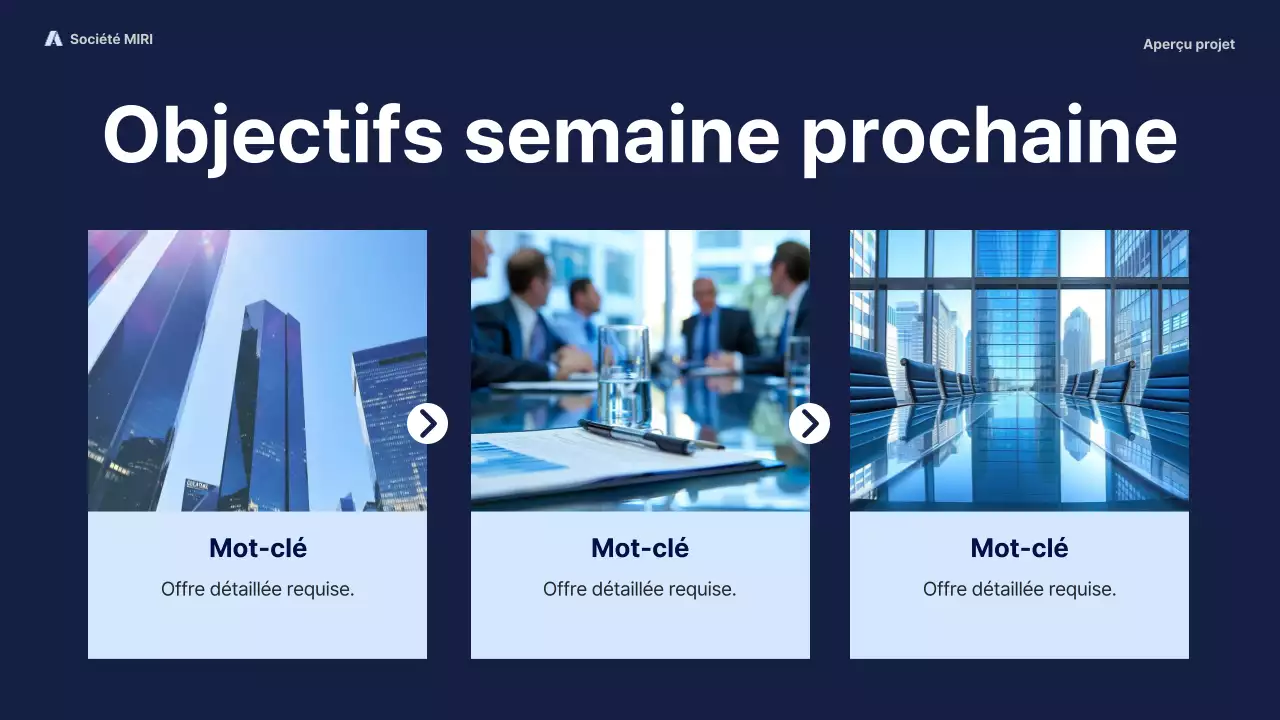 Société MIRI

Aperçu projet

Objectifs semaine prochaine

Mot-clé

Offre détaillée requise.

Mot-clé

Offre détaillée requise.

Mot-clé

Offre détaillée requise.